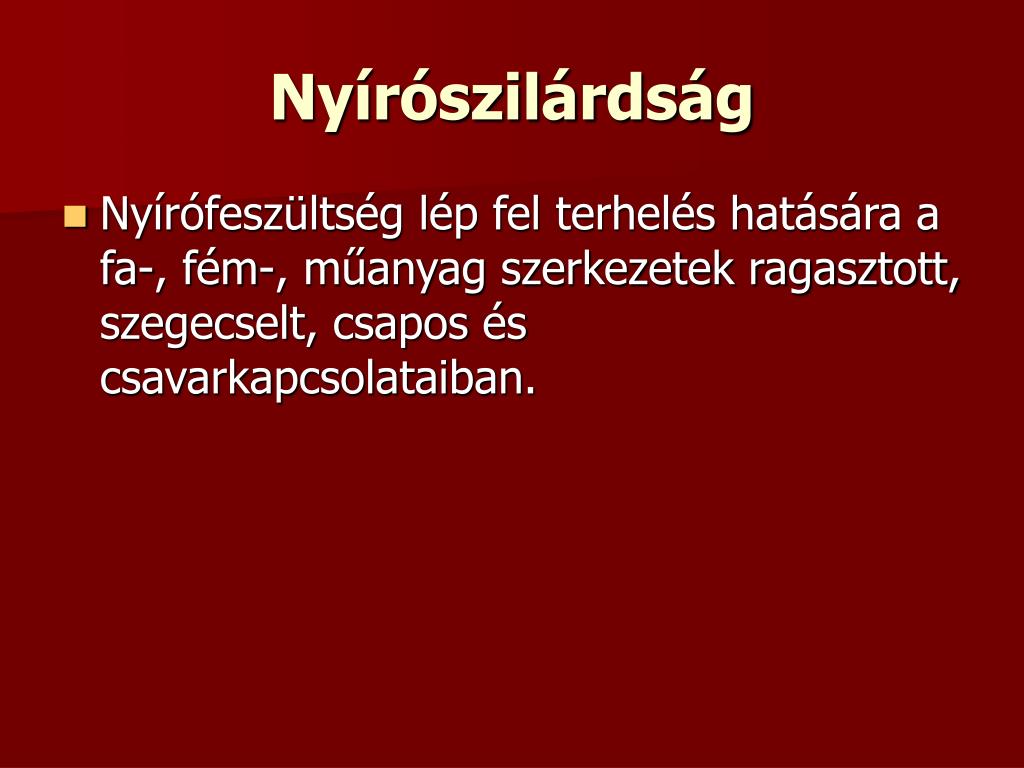 Nyírószilárdság

Nyírófeszültség lép fel terhelés hatására a fa-, fém-, műanyag szerkezetek ragasztott, szegecselt, csapos és csavarkapcsolataiban.